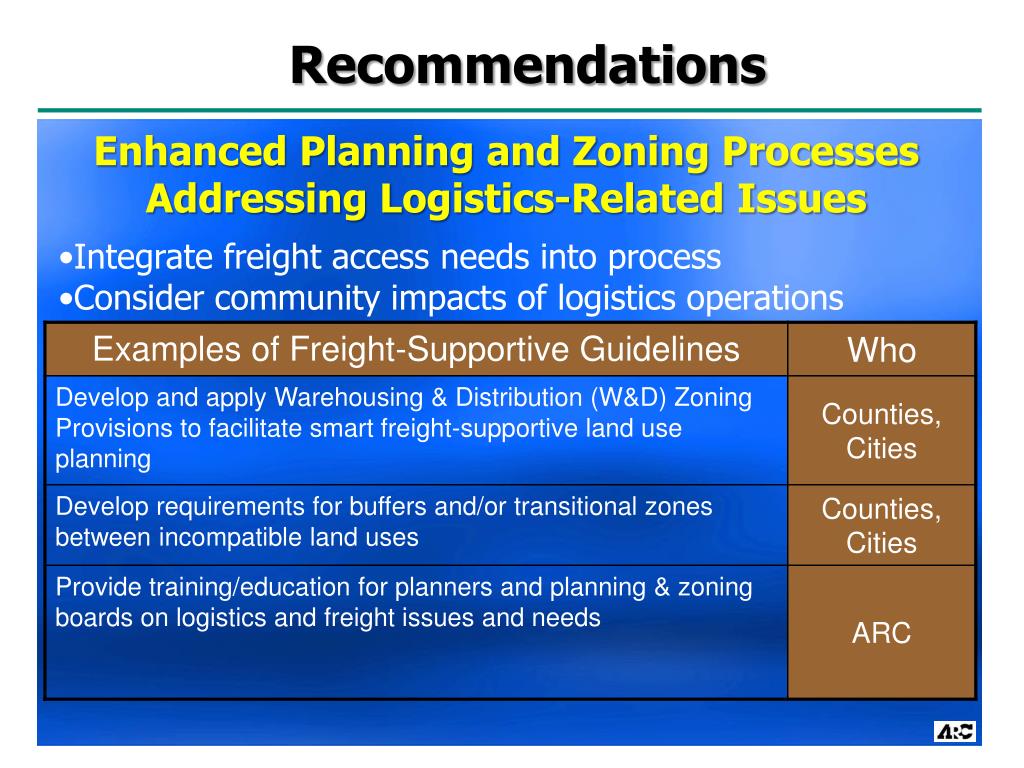 Recommendations

Enhanced Planning and Zoning Processes Addressing Logistics-Related Issues

•Integrate freight access needs into process
•Consider community impacts of logistics operations

| Examples of Freight-Supportive Guidelines | Who |
|---|---|
| Develop and apply Warehousing & Distribution (W&D) Zoning Provisions to facilitate smart freight-supportive land use planning | Counties, Cities |
| Develop requirements for buffers and/or transitional zones between incompatible land uses | Counties, Cities |
| Provide training/education for planners and planning & zoning boards on logistics and freight issues and needs | ARC |

ARC